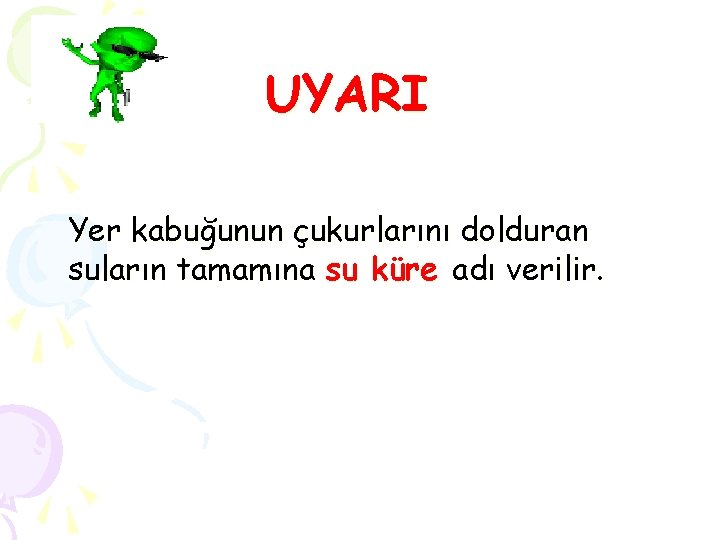 UYARI

Yer kabuğunun çukurlarını dolduran suların tamamına su küre adı verilir.